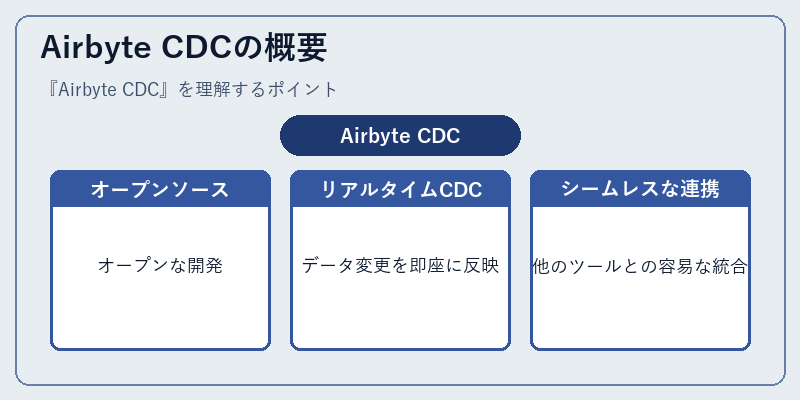 Airbyte CDCの概要

『Airbyte CDC』を理解するポイント

Airbyte CDC

オープンソース

オープンな開発

リアルタイムCDC

データ変更を即座に反映

シームレスな連携

他のツールとの容易な統合